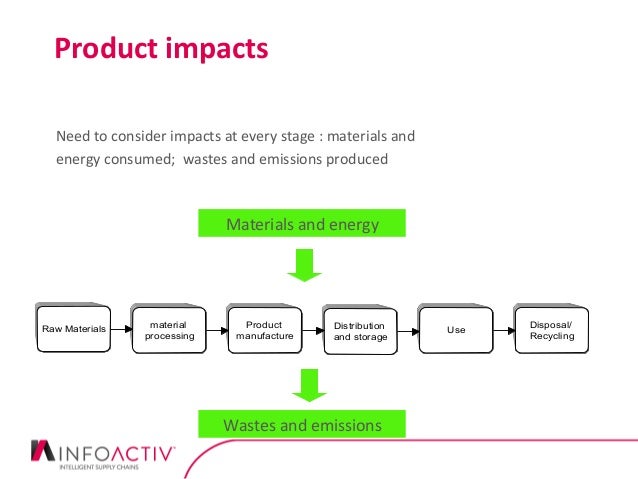 Product impacts

Need to consider impacts at every stage : materials and energy consumed; wastes and emissions produced

Materials and energy

Raw Materials

material processing

Product manufacture

Distribution and storage

Use

Disposal/ Recycling

Wastes and emissions

INFOACTIV
INTELLIGENT SUPPLY CHAINS